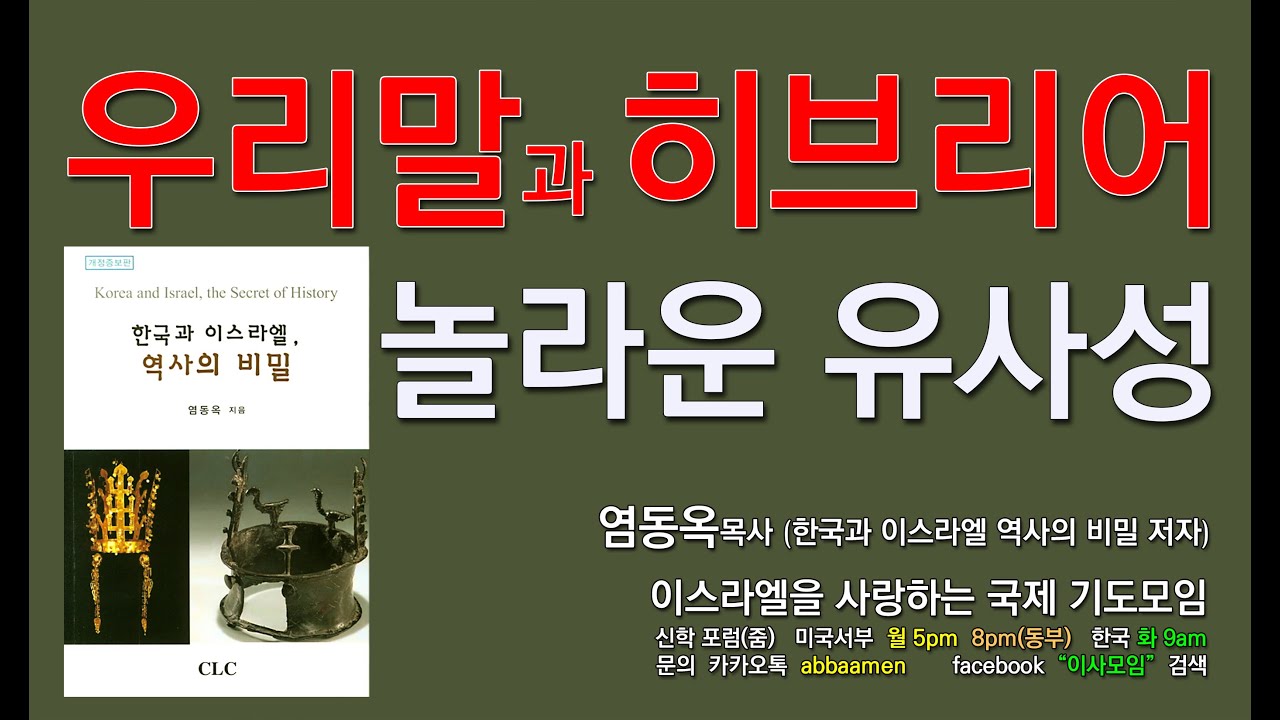 우리말과 히브리어

놀라운 유사성

개정증보판

Korea and Israel, the Secret of History

한국과 이스라엘, 역사의 비밀

염동옥 지음

CLC

염동옥목사 (한국과 이스라엘 역사의 비밀 저자)

이스라엘을 사랑하는 국제 기도모임

신학 포럼(줌) 미국서부 월 5pm 8pm(동부) 한국 화 9am

문의 카카오톡 abbaamen facebook "이사모임" 검색